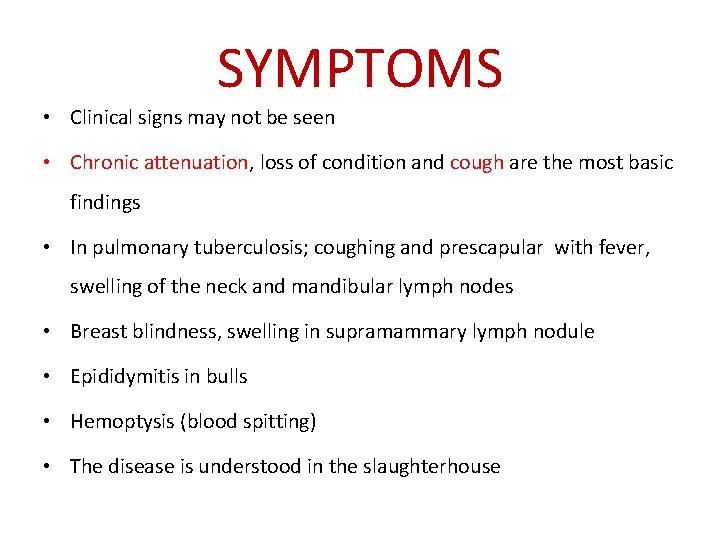 SYMPTOMS

• Clinical signs may not be seen

• Chronic attenuation, loss of condition and cough are the most basic findings

• In pulmonary tuberculosis; coughing and prescapular with fever, swelling of the neck and mandibular lymph nodes

• Breast blindness, swelling in supramammary lymph nodule

• Epididymitis in bulls

• Hemoptysis (blood spitting)

• The disease is understood in the slaughterhouse